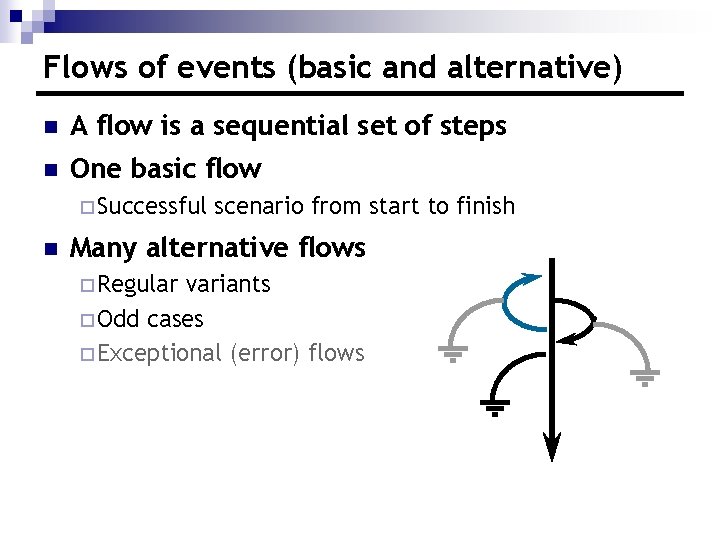 Flows of events (basic and alternative)

A flow is a sequential set of steps

One basic flow

Successful scenario from start to finish

Many alternative flows

Regular variants

Odd cases

Exceptional (error) flows